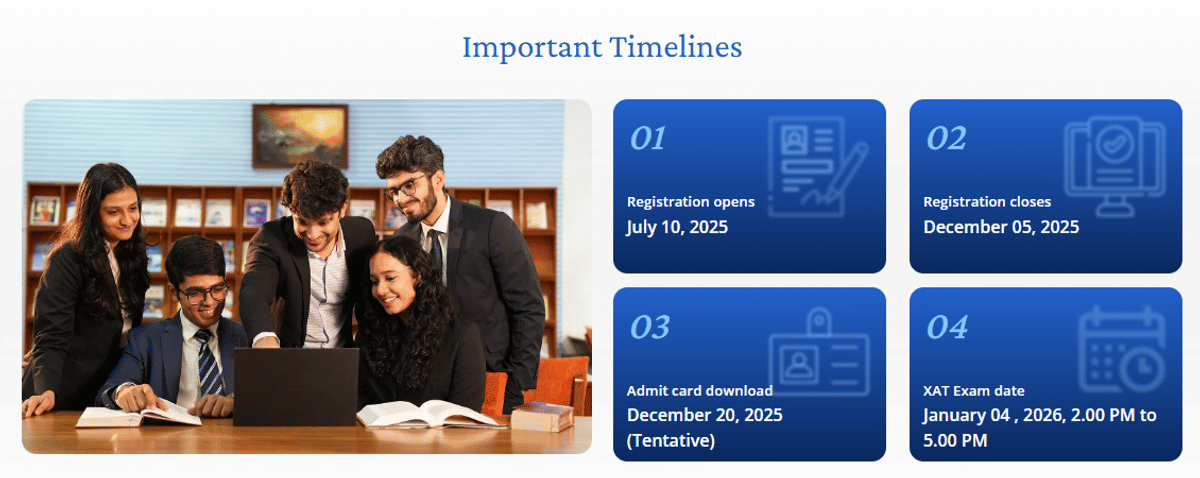 Important Timelines

01

Registration opens

July 10, 2025

02

Registration closes

December 05, 2025

03

Admit card download

December 20, 2025 (Tentative)

04

XAT Exam date

January 04 , 2026, 2.00 PM to 5.00 PM